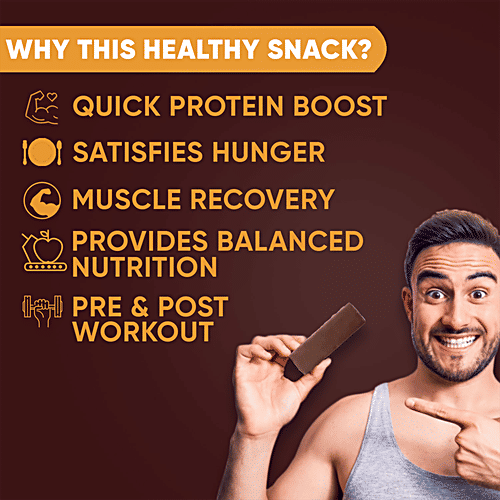 WHY THIS HEALTHY SNACK?

QUICK PROTEIN BOOST

SATISFIES HUNGER

MUSCLE RECOVERY

PROVIDES BALANCED NUTRITION

PRE & POST WORKOUT